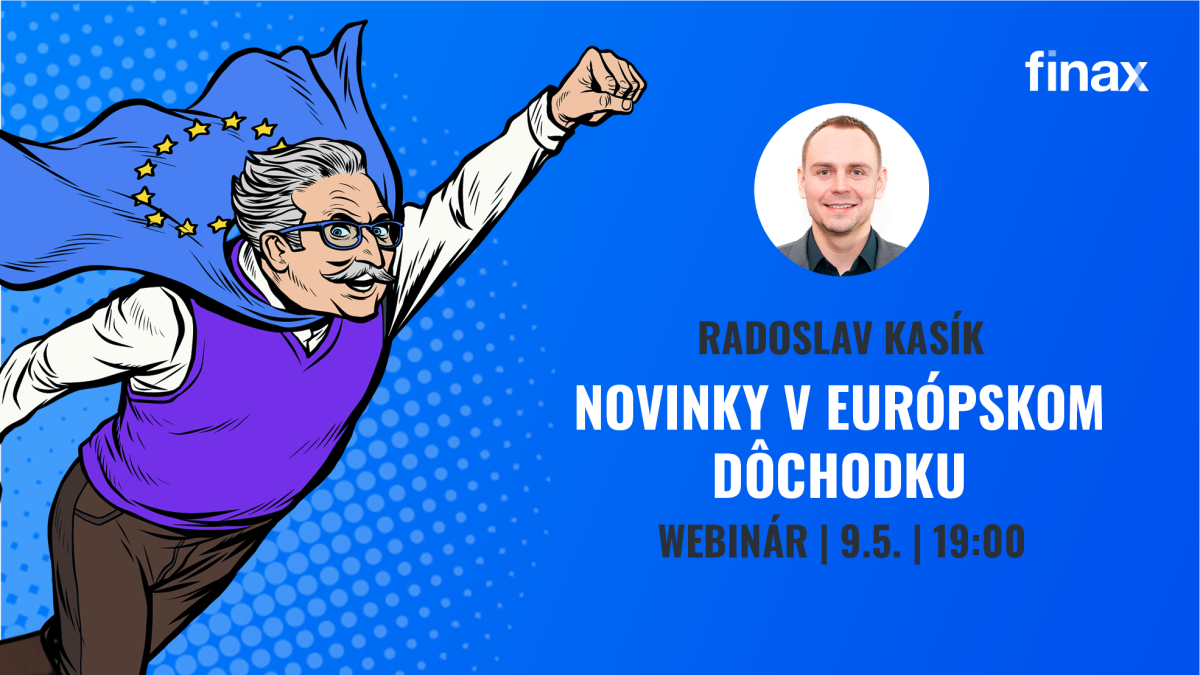 finax

RADOSLAV KASÍK

NOVINKY V EURÓPSKOM DÔCHODKU

WEBINÁR | 9.5. | 19:00